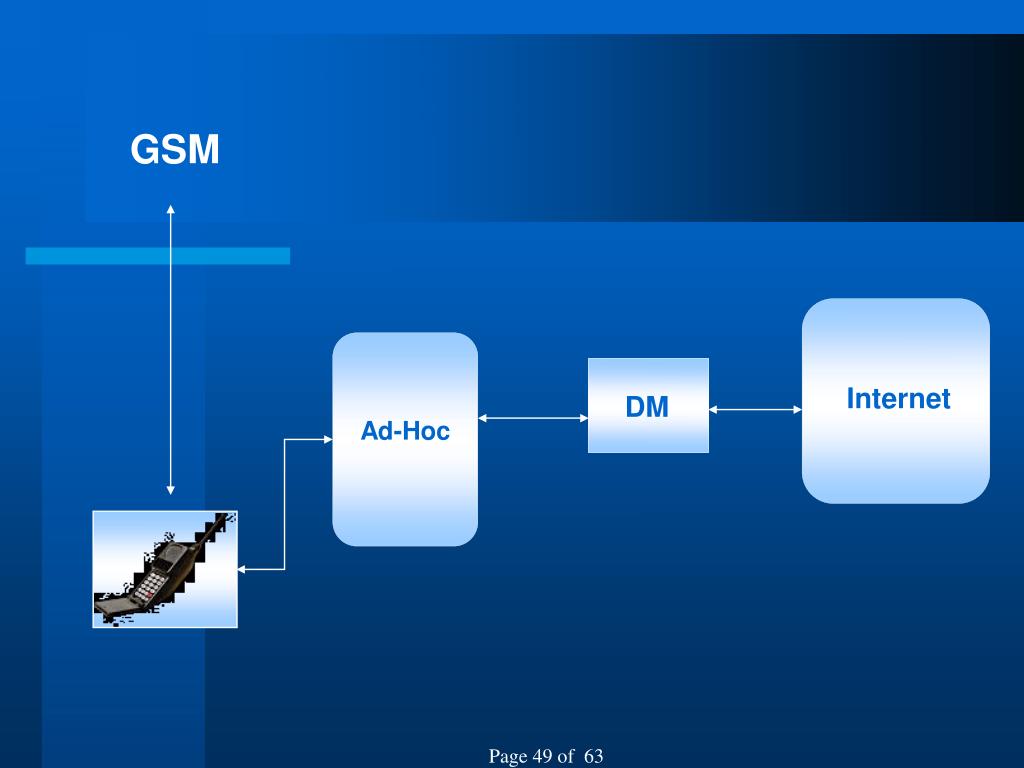 GSM

Ad-Hoc

DM

Internet

Page 49 of 63